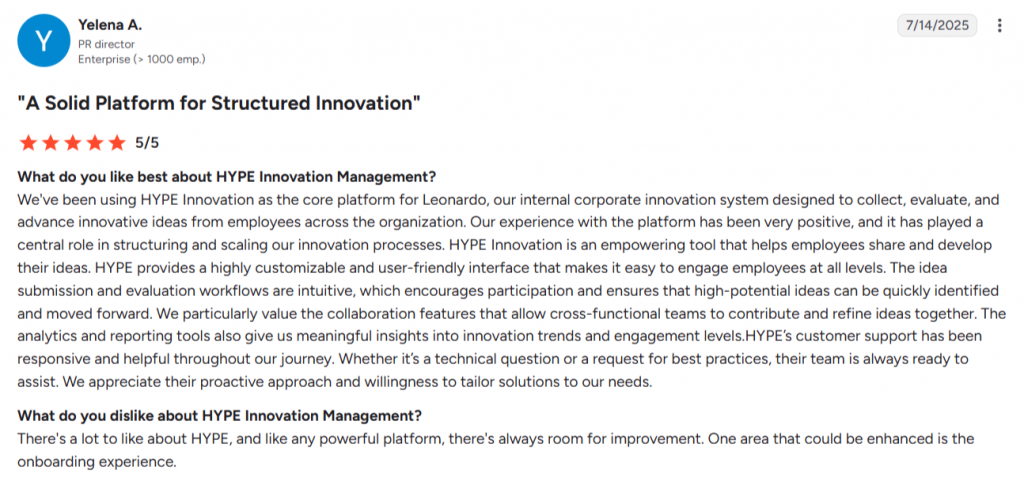 Y

Yelena A.
PR director
Enterprise (> 1000 emp.)

7/14/2025

"A Solid Platform for Structured Innovation"

5/5

What do you like best about HYPE Innovation Management?
We've been using HYPE Innovation as the core platform for Leonardo, our internal corporate innovation system designed to collect, evaluate, and advance innovative ideas from employees across the organization. Our experience with the platform has been very positive, and it has played a central role in structuring and scaling our innovation processes. HYPE Innovation is an empowering tool that helps employees share and develop their ideas. HYPE provides a highly customizable and user-friendly interface that makes it easy to engage employees at all levels. The idea submission and evaluation workflows are intuitive, which encourages participation and ensures that high-potential ideas can be quickly identified and moved forward. We particularly value the collaboration features that allow cross-functional teams to contribute and refine ideas together. The analytics and reporting tools also give us meaningful insights into innovation trends and engagement levels.HYPE's customer support has been responsive and helpful throughout our journey. Whether it's a technical question or a request for best practices, their team is always ready to assist. We appreciate their proactive approach and willingness to tailor solutions to our needs.

What do you dislike about HYPE Innovation Management?
There's a lot to like about HYPE, and like any powerful platform, there's always room for improvement. One area that could be enhanced is the onboarding experience.